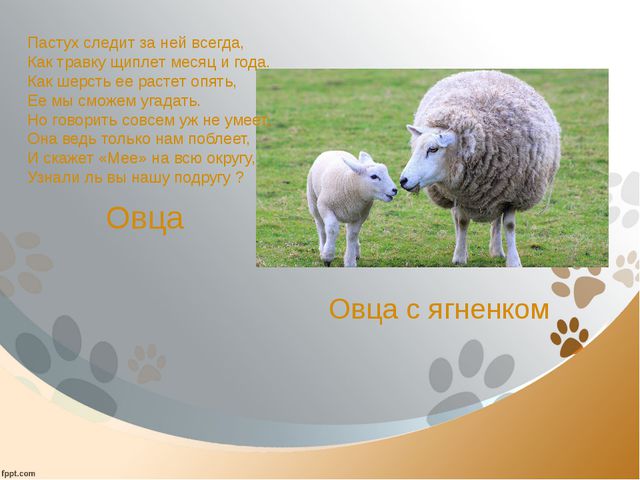 Пастух следит за ней всегда,
Как травку щиплет месяц и года.
Как шерсть ее растет опять,
Ее мы сможем угадать.
Но говорить совсем уж не умеет,
Она ведь только нам поблеет,
И скажет «Мее» на всю округу,
Узнали ль вы нашу подругу ?

Овца

Овца с ягненком

fppt.com